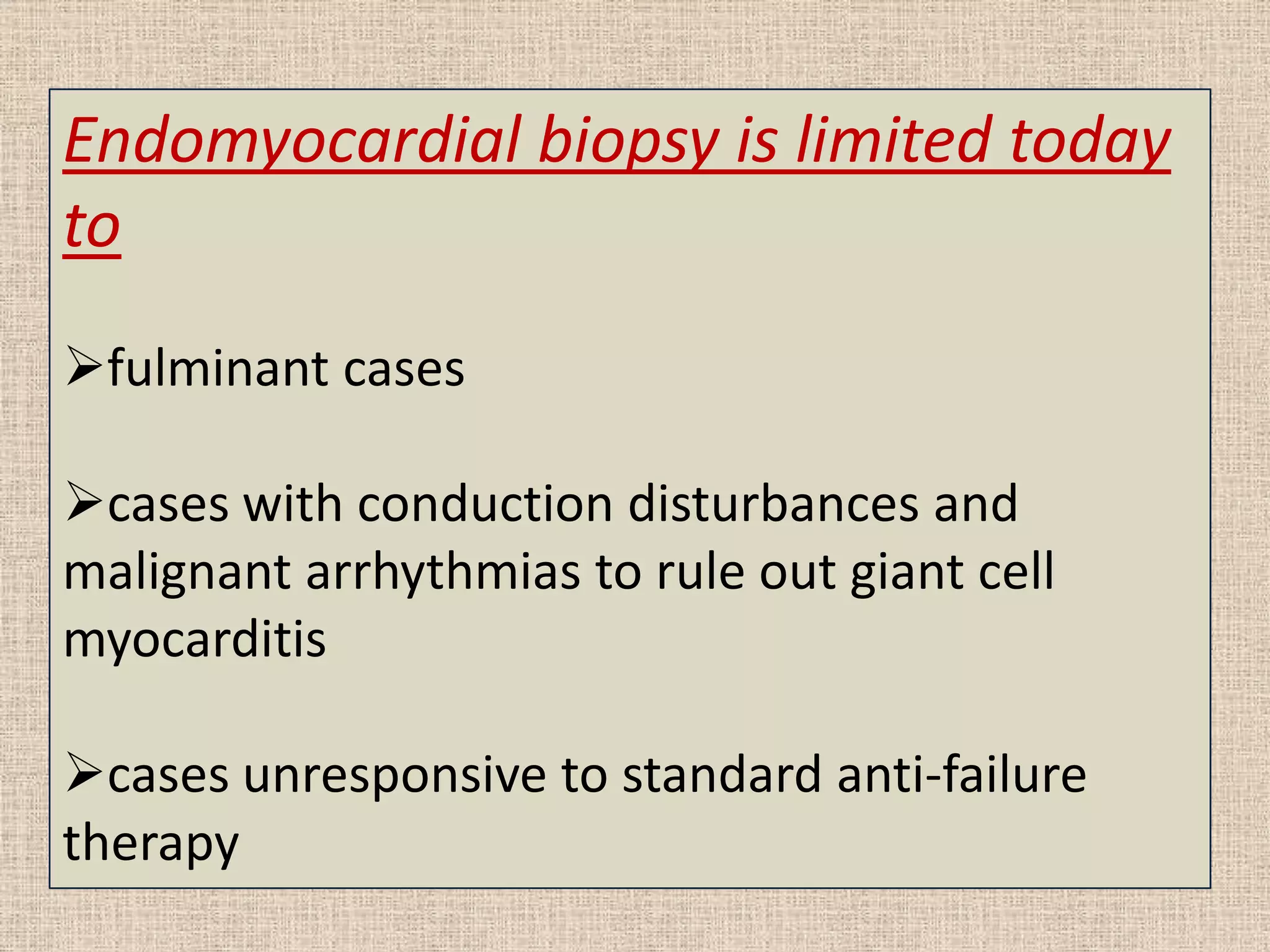 Endomyocardial biopsy is limited today to

➢fulminant cases

➢cases with conduction disturbances and malignant arrhythmias to rule out giant cell myocarditis

➢cases unresponsive to standard anti-failure therapy